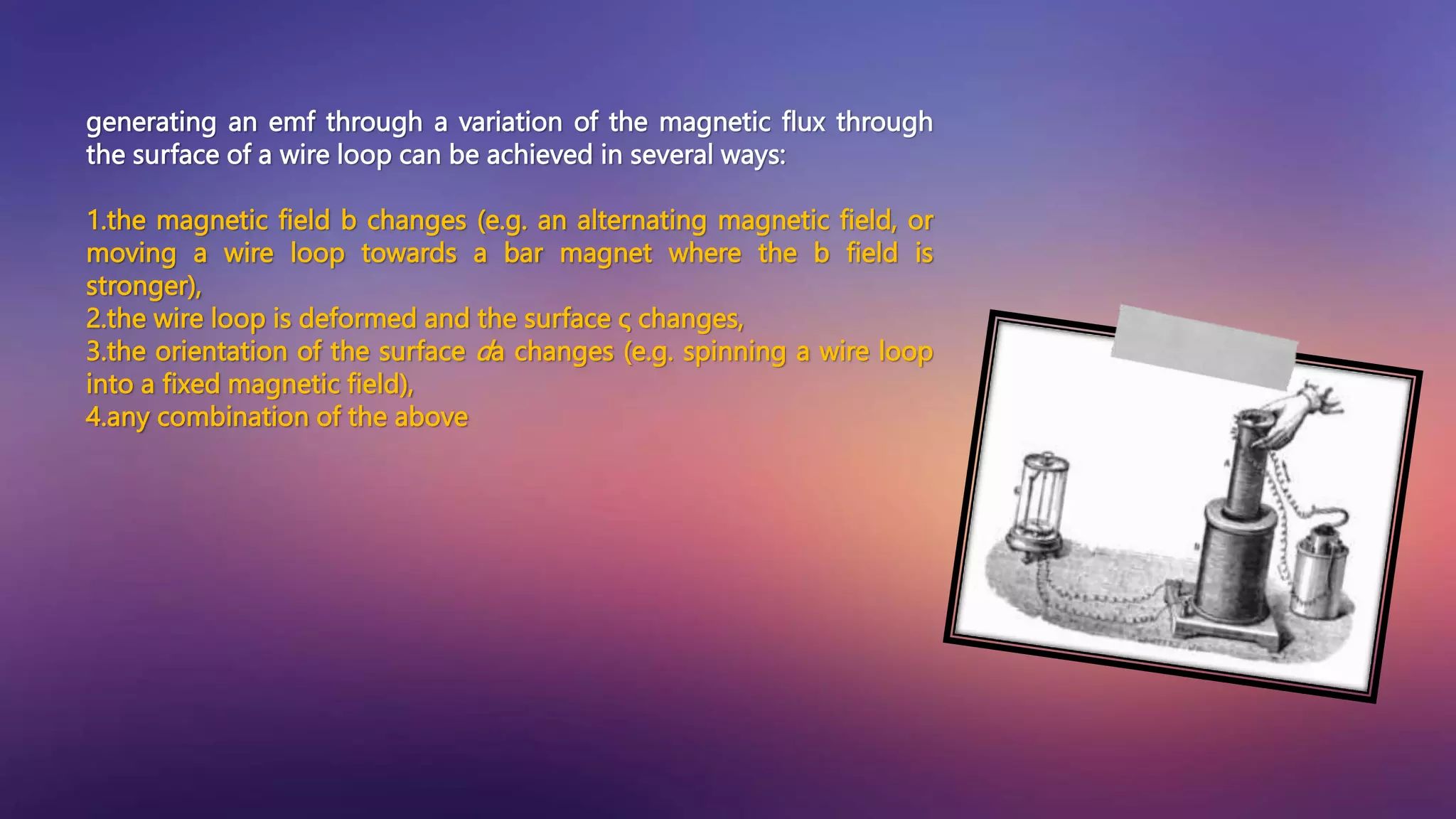 generating an emf through a variation of the magnetic flux through the surface of a wire loop can be achieved in several ways:

1.the magnetic field b changes (e.g. an alternating magnetic field, or moving a wire loop towards a bar magnet where the b field is stronger),
2.the wire loop is deformed and the surface ς changes,
3.the orientation of the surface da changes (e.g. spinning a wire loop into a fixed magnetic field),
4.any combination of the above